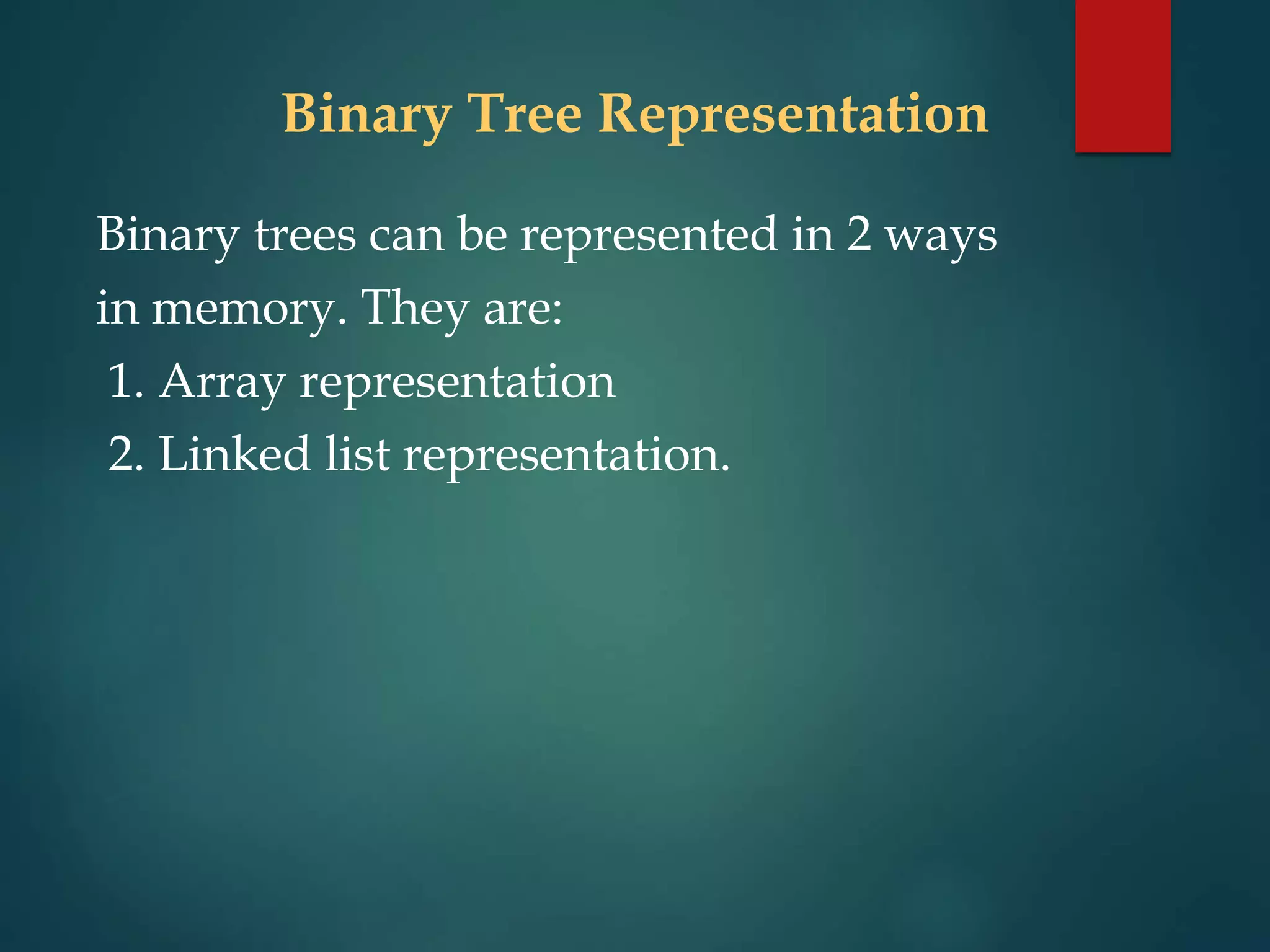 Binary Tree Representation

Binary trees can be represented in 2 ways in memory. They are:
1. Array representation
2. Linked list representation.